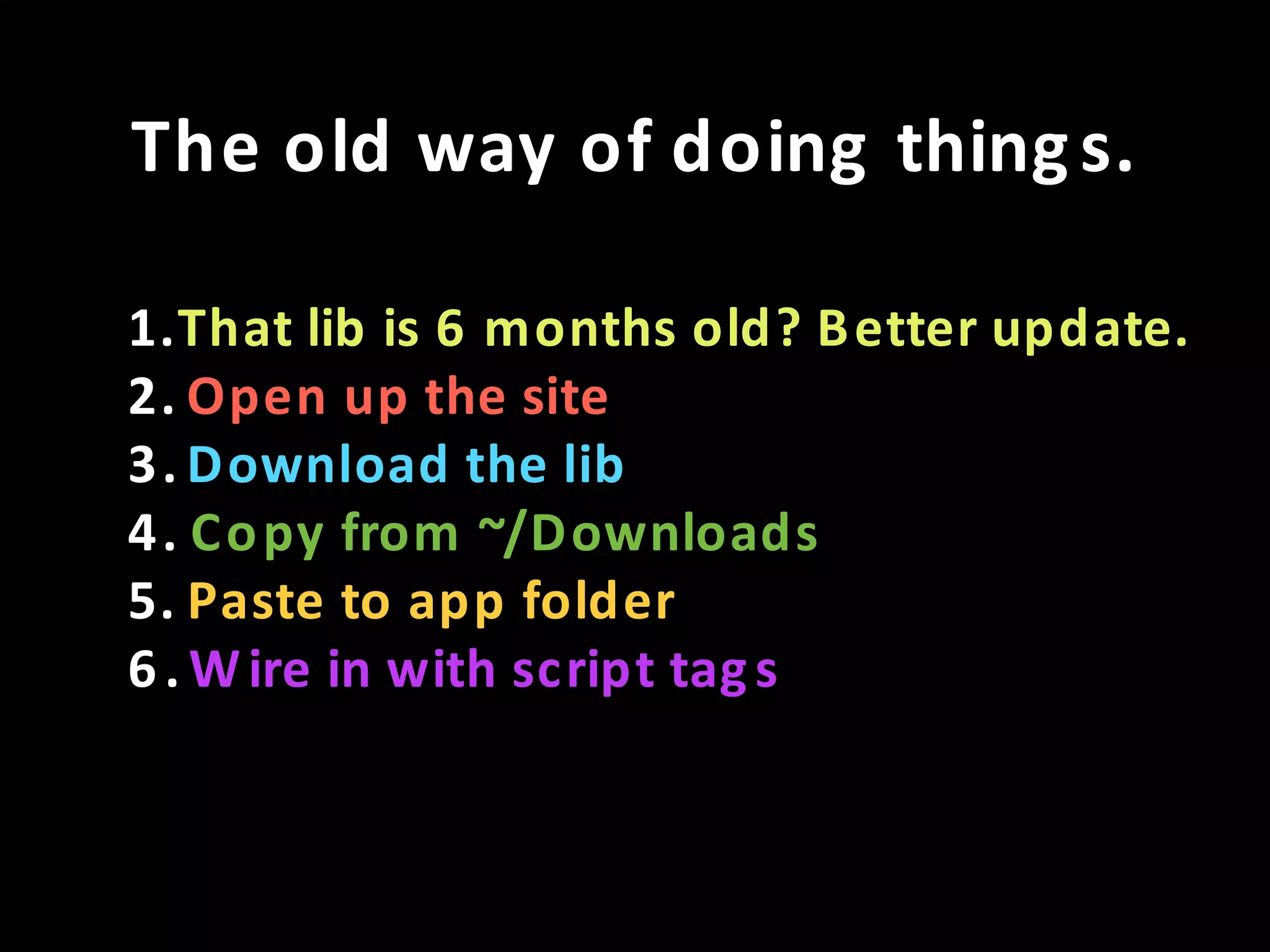 The old way of doing things.

1. That lib is 6 months old? Better update.
2. Open up the site
3. Download the lib
4. Copy from ~/Downloads
5. Paste to app folder
6. Wire in with script tags